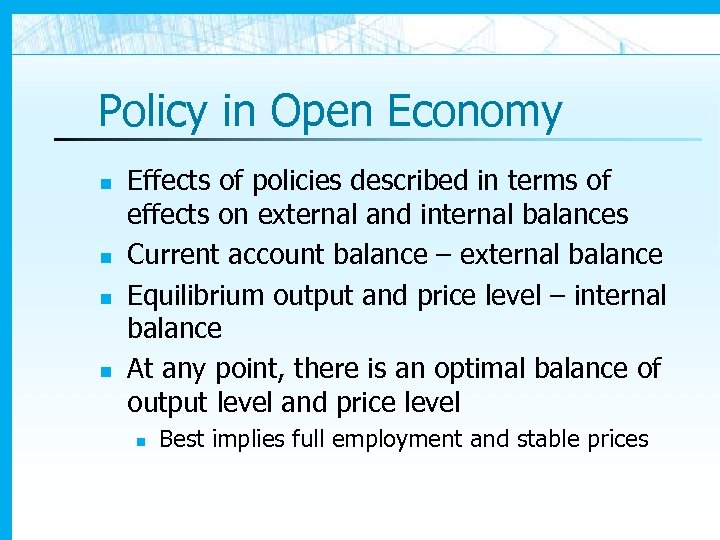 Policy in Open Economy

- Effects of policies described in terms of effects on external and internal balances
- Current account balance – external balance
- Equilibrium output and price level – internal balance
- At any point, there is an optimal balance of output level and price level
  - Best implies full employment and stable prices